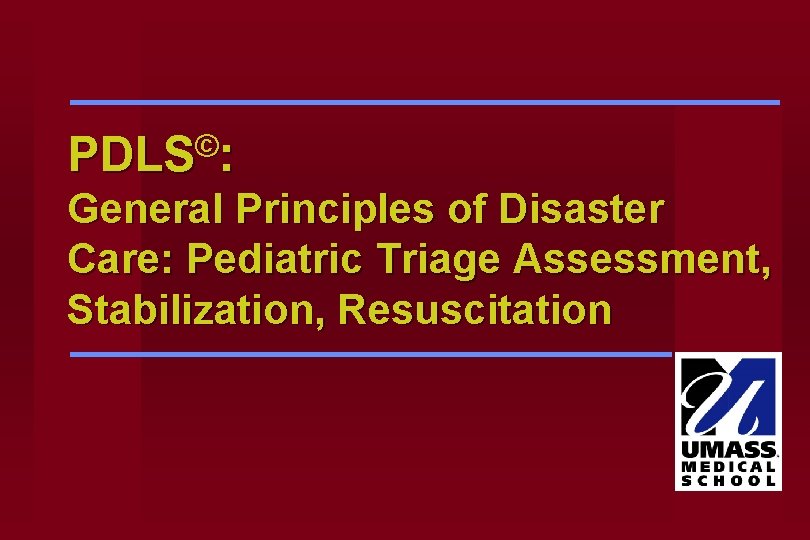 PDLS©:
General Principles of Disaster Care: Pediatric Triage Assessment, Stabilization, Resuscitation

UMASS
MEDICAL
SCHOOL